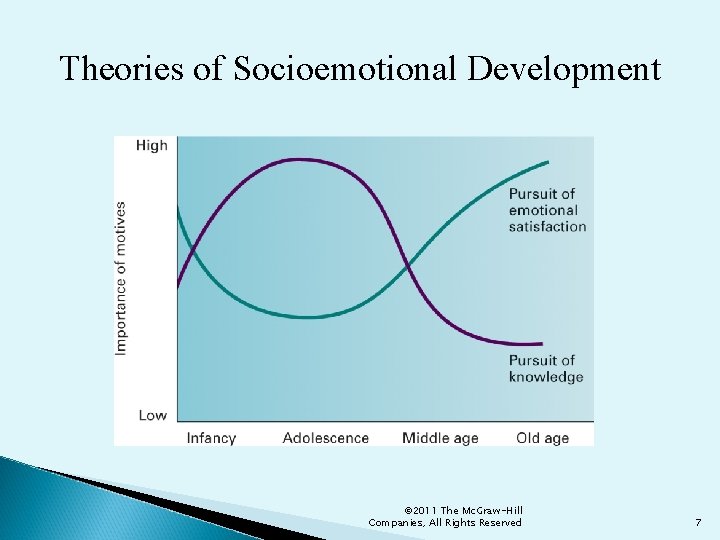 Theories of Socioemotional Development

High

Importance of motives

Low

Pursuit of emotional satisfaction

Pursuit of knowledge

Infancy

Adolescence

Middle age

Old age

©2011 The McGraw-Hill Companies, All Rights Reserved

7